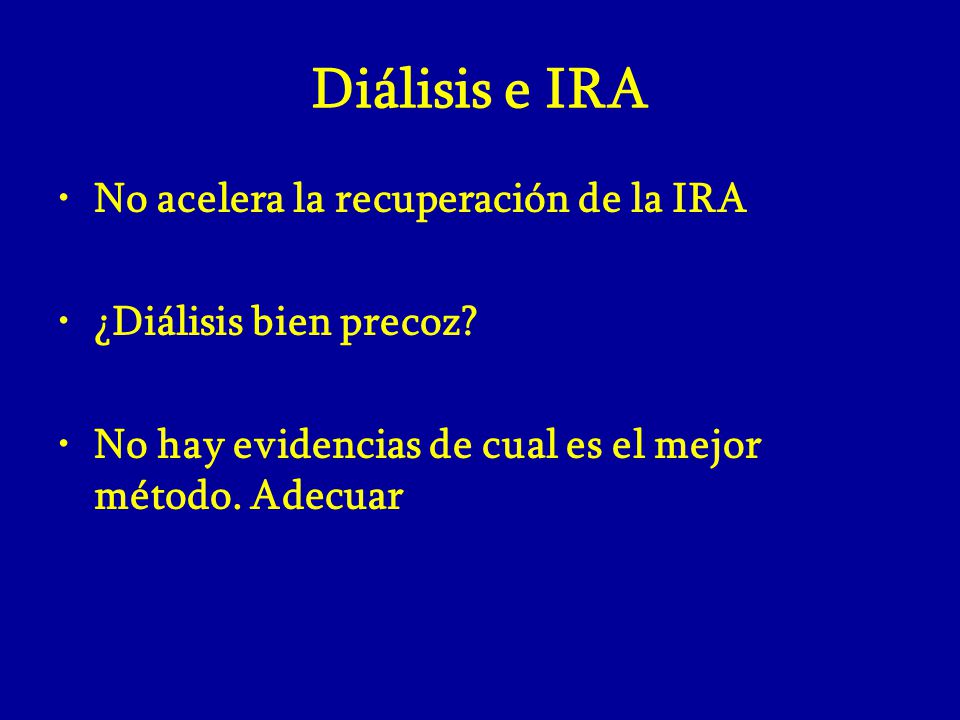 Diálisis e IRA

• No acelera la recuperación de la IRA

• ¿Diálisis bien precoz?

• No hay evidencias de cual es el mejor método. Adecuar